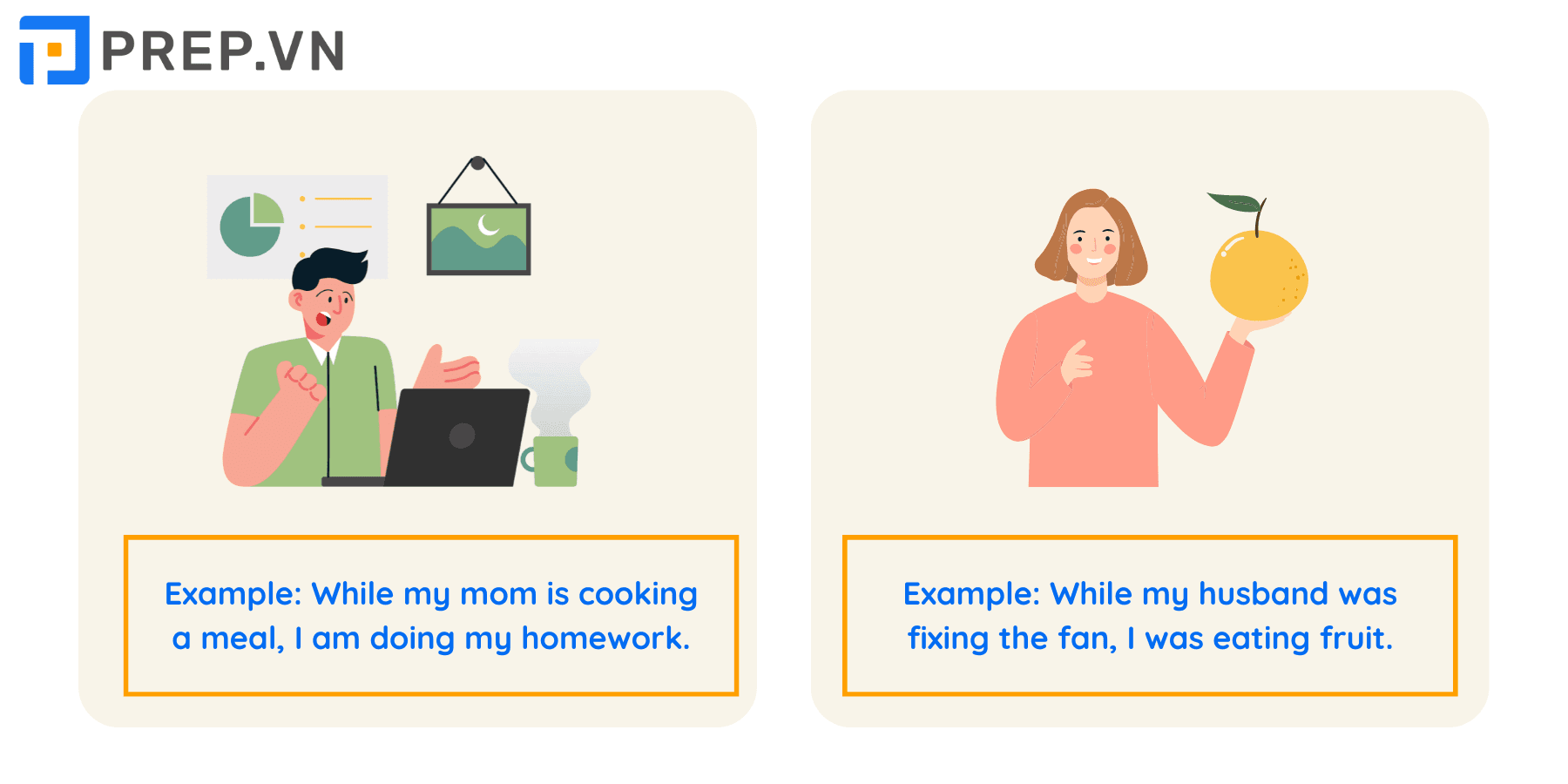 PREP.VN

Example: While my mom is cooking a meal, I am doing my homework.

Example: While my husband was fixing the fan, I was eating fruit.